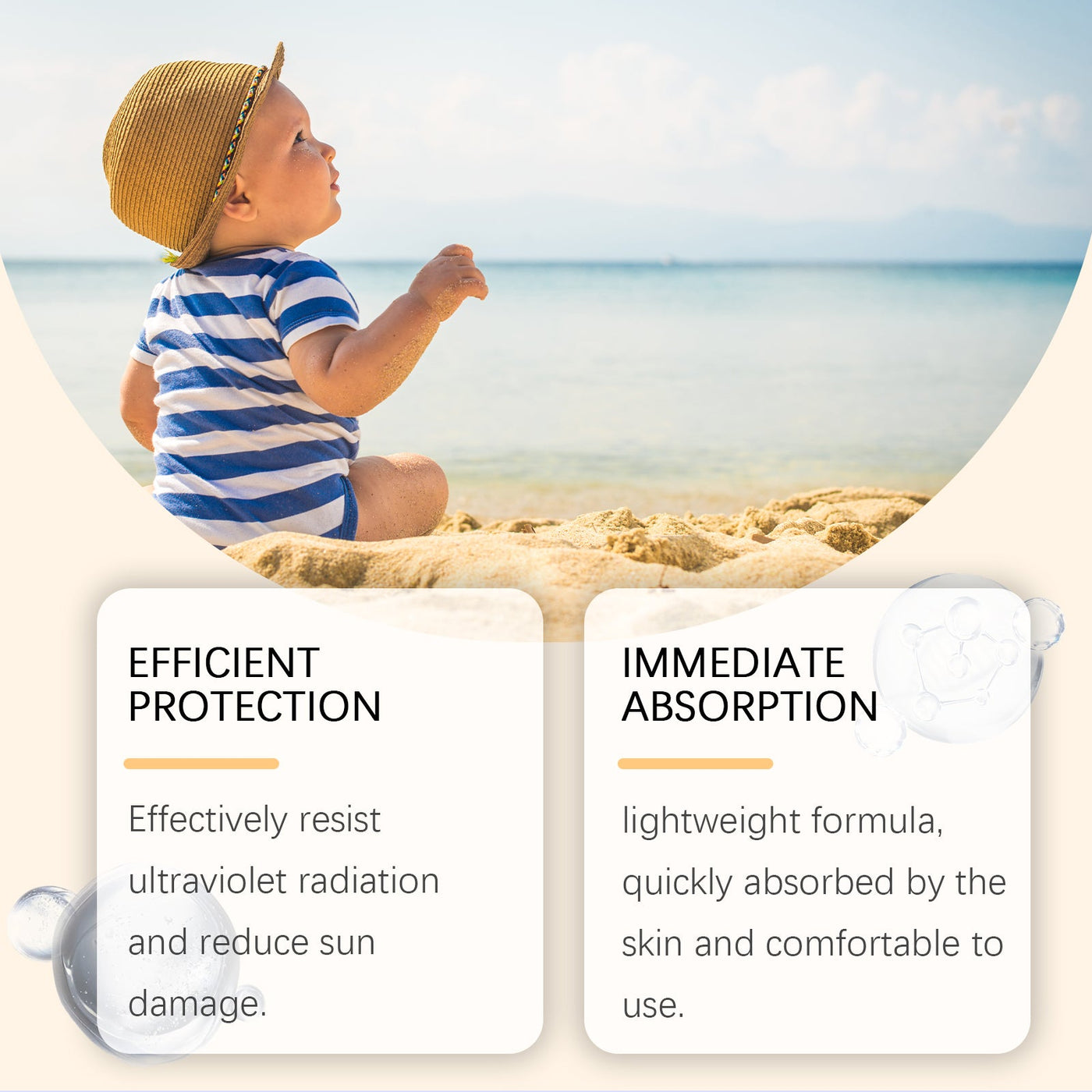 EFFICIENT PROTECTION

Effectively resist ultraviolet radiation and reduce sun damage.

IMMEDIATE ABSORPTION

lightweight formula, quickly absorbed by the skin and comfortable to use.